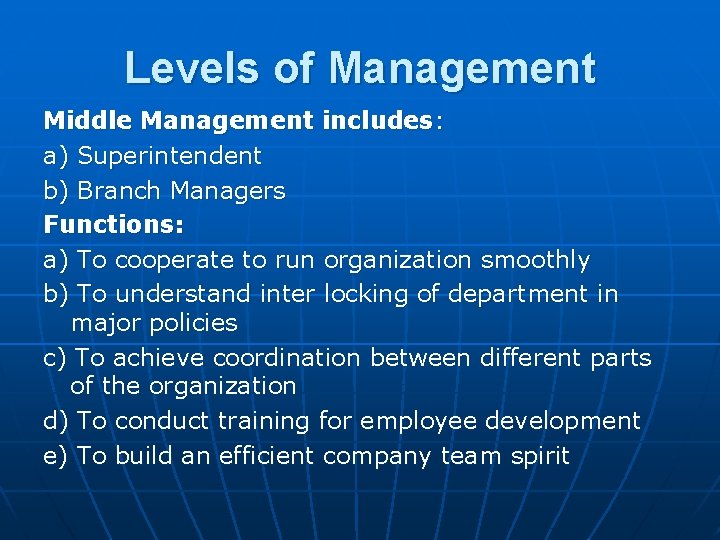 Levels of Management

Middle Management includes:

a) Superintendent

b) Branch Managers

Functions:

a) To cooperate to run organization smoothly

b) To understand inter locking of department in major policies

c) To achieve coordination between different parts of the organization

d) To conduct training for employee development

e) To build an efficient company team spirit